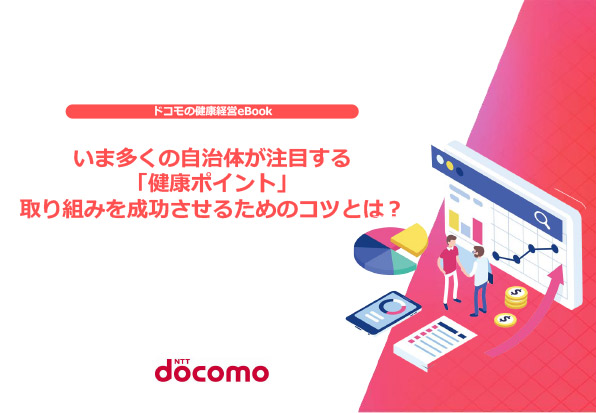 ドコモの健康経営eBook

いま多くの自治体が注目する
「健康ポイント」
取り組みを成功させるためのコツとは？

NTT
docomo